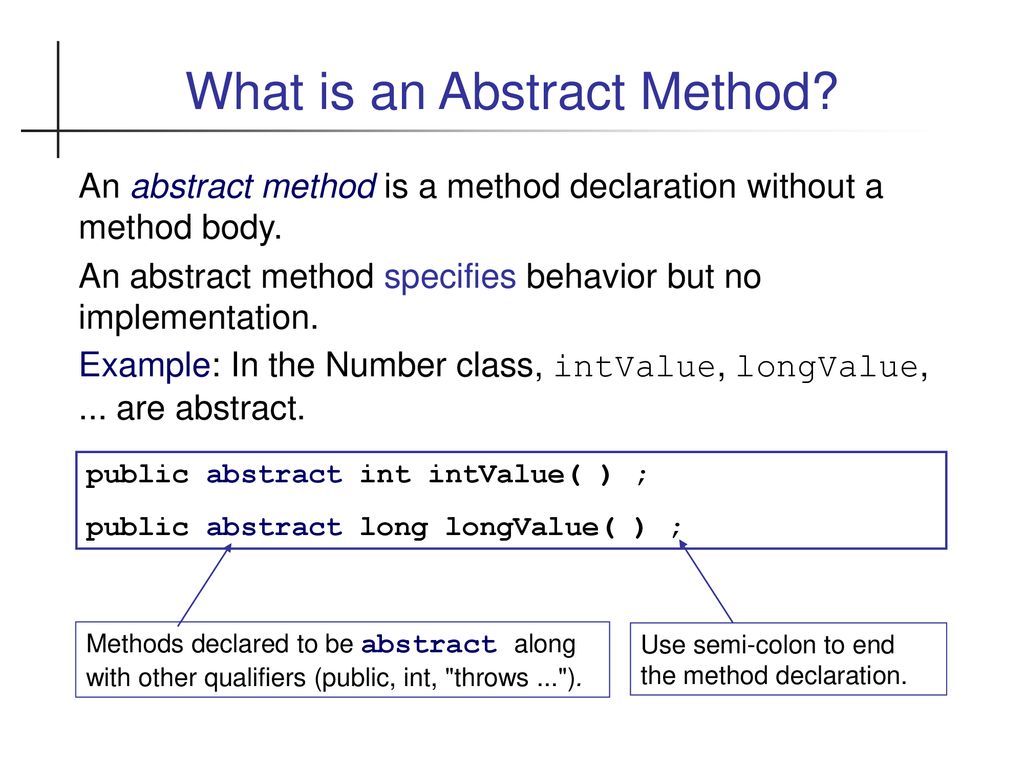 What is an Abstract Method?

An abstract method is a method declaration without a method body.

An abstract method specifies behavior but no implementation.

Example: In the Number class, intValue, longValue, ... are abstract.

public abstract int intValue( ) ;

public abstract long longValue( ) ;

Methods declared to be abstract along with other qualifiers (public, int, "throws ...").

Use semi-colon to end the method declaration.